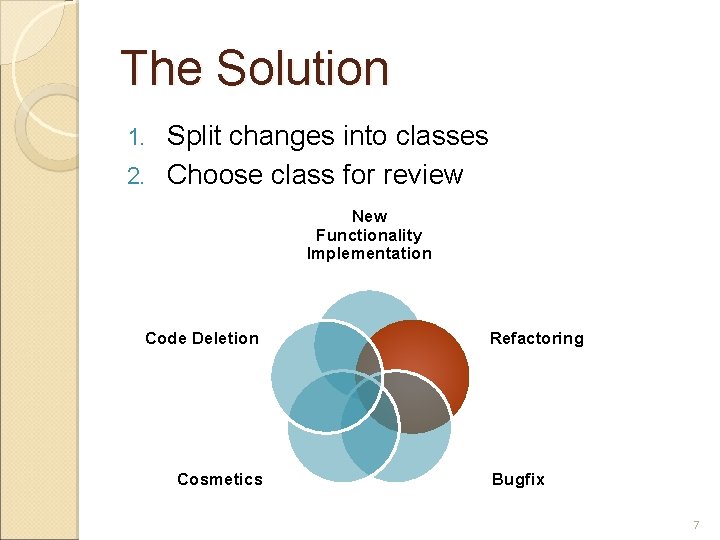 The Solution

1. Split changes into classes
2. Choose class for review

New Functionality Implementation

Code Deletion

Refactoring

Cosmetics

Bugfix

7